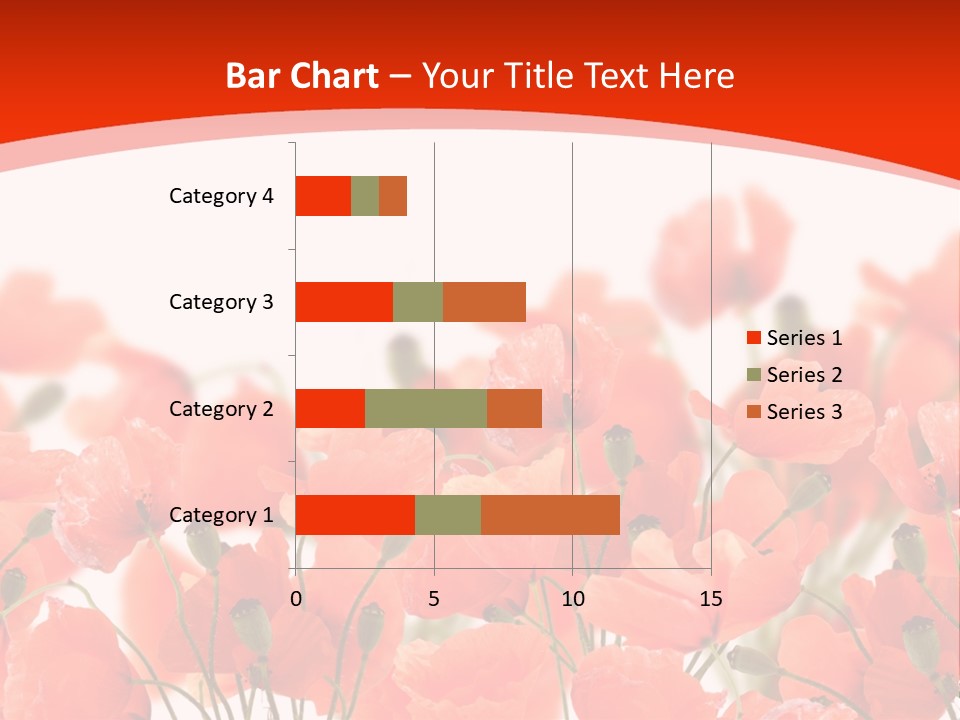 Bar Chart – Your Title Text Here

Category 4
Category 3
Category 2
Category 1

0
5
10
15

Series 1
Series 2
Series 3